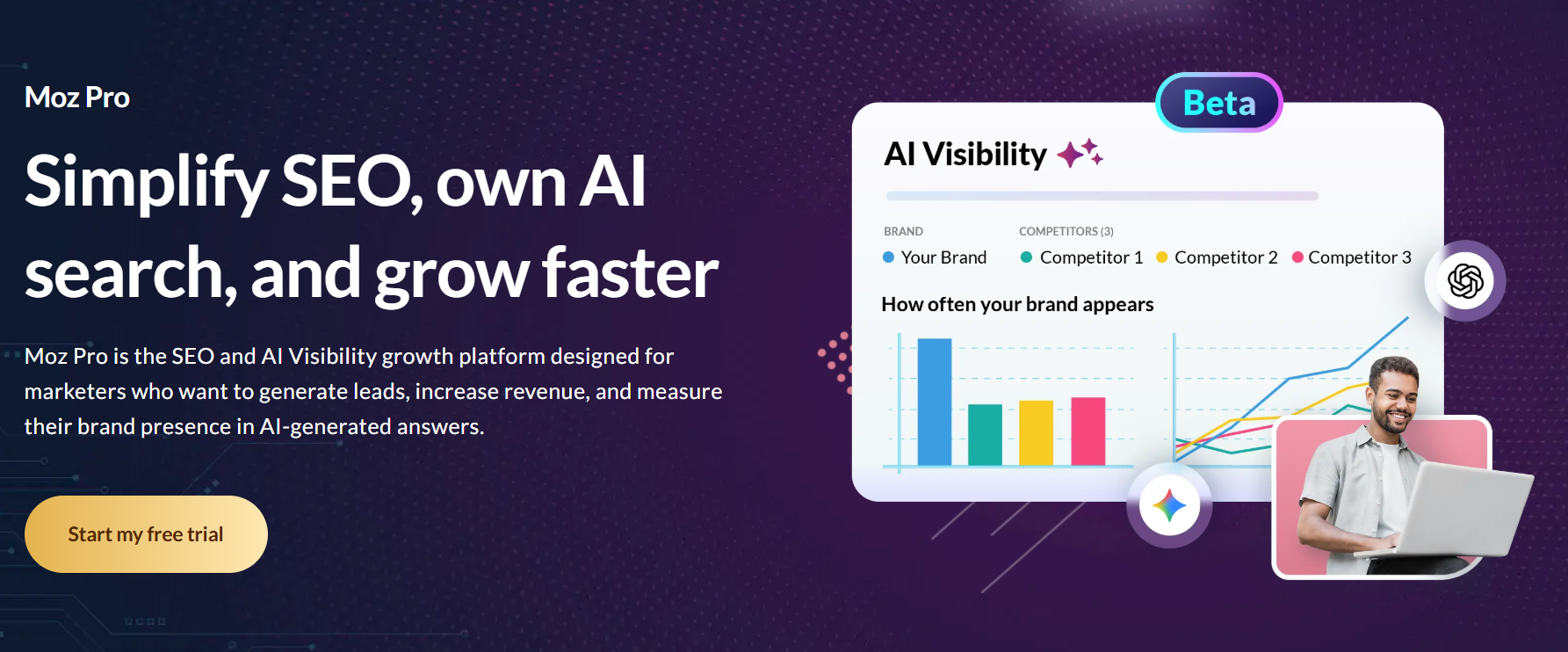 Moz Pro

Simplify SEO, own AI search, and grow faster

Moz Pro is the SEO and AI Visibility growth platform designed for marketers who want to generate leads, increase revenue, and measure their brand presence in AI-generated answers.

Start my free trial

Beta

AI Visibility

BRAND
Your Brand

COMPETITORS (3)
Competitor 1
Competitor 2
Competitor 3

How often your brand appears